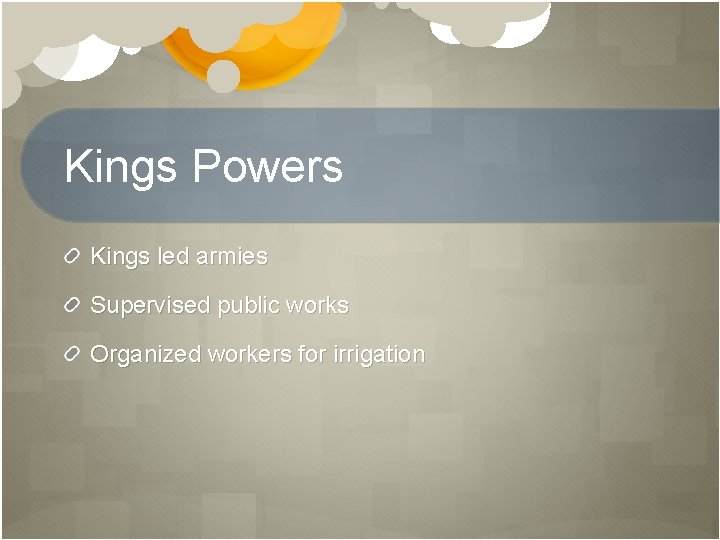 Kings Powers

Kings led armies

Supervised public works

Organized workers for irrigation